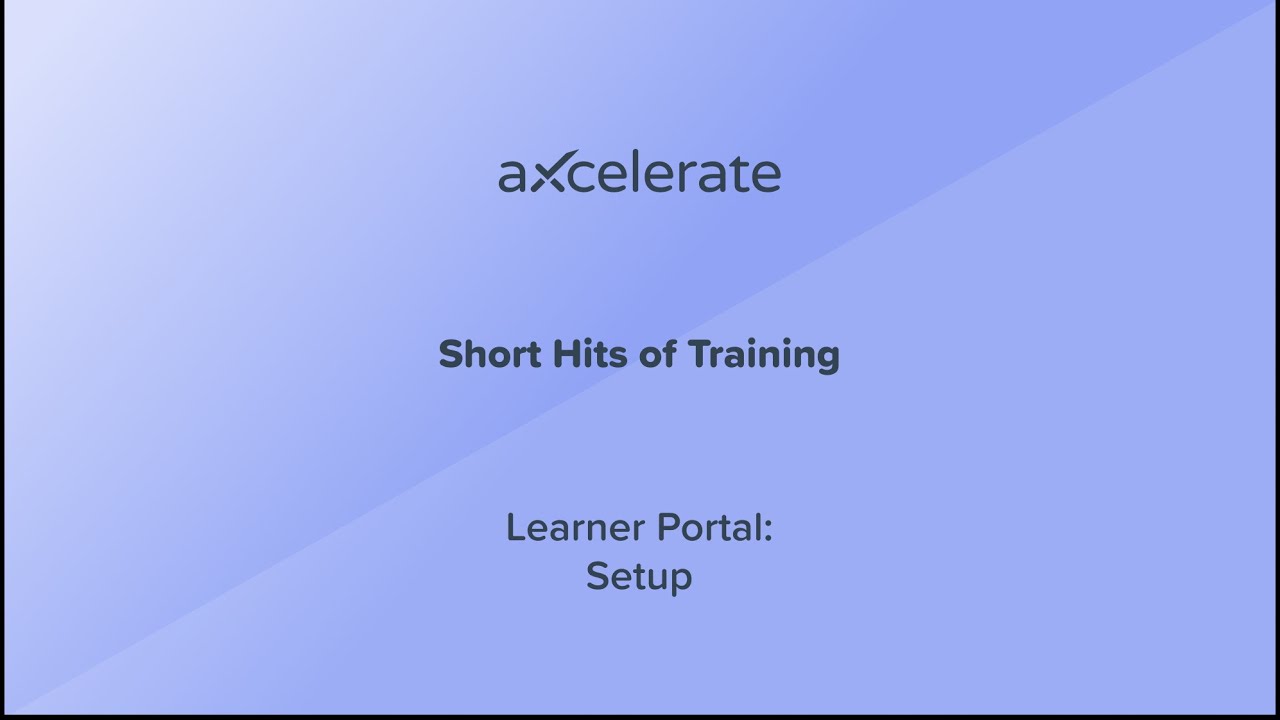 axcelerate

Short Hits of Training

Learner Portal:
Setup